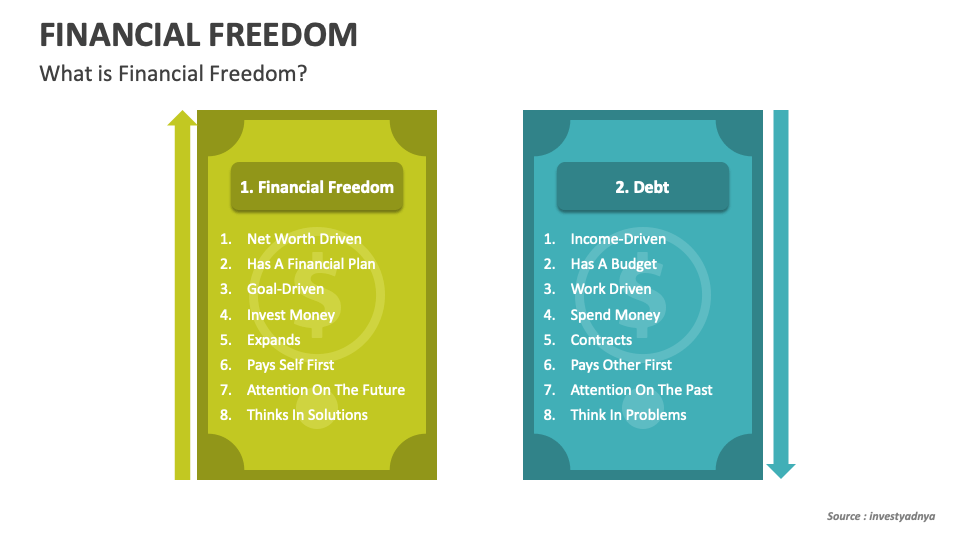 FINANCIAL FREEDOM

What is Financial Freedom?

1. Financial Freedom

1. Net Worth Driven
2. Has A Financial Plan
3. Goal-Driven
4. Invest Money
5. Expands
6. Pays Self First
7. Attention On The Future
8. Thinks In Solutions

2. Debt

1. Income-Driven
2. Has A Budget
3. Work Driven
4. Spend Money
5. Contracts
6. Pays Other First
7. Attention On The Past
8. Think In Problems

Source : investyadnya